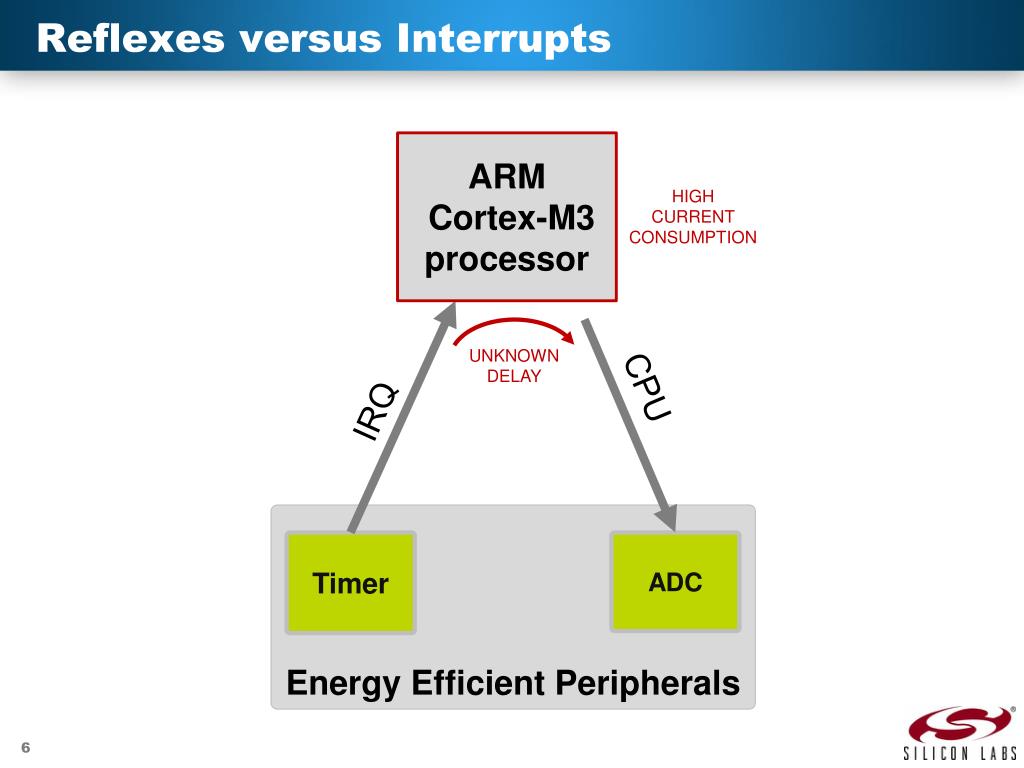 Reflexes versus Interrupts

ARM Cortex-M3 processor

HIGH CURRENT CONSUMPTION

UNKNOWN DELAY

IRQ

CPU

Timer

ADC

Energy Efficient Peripherals

6

SILICON LABS